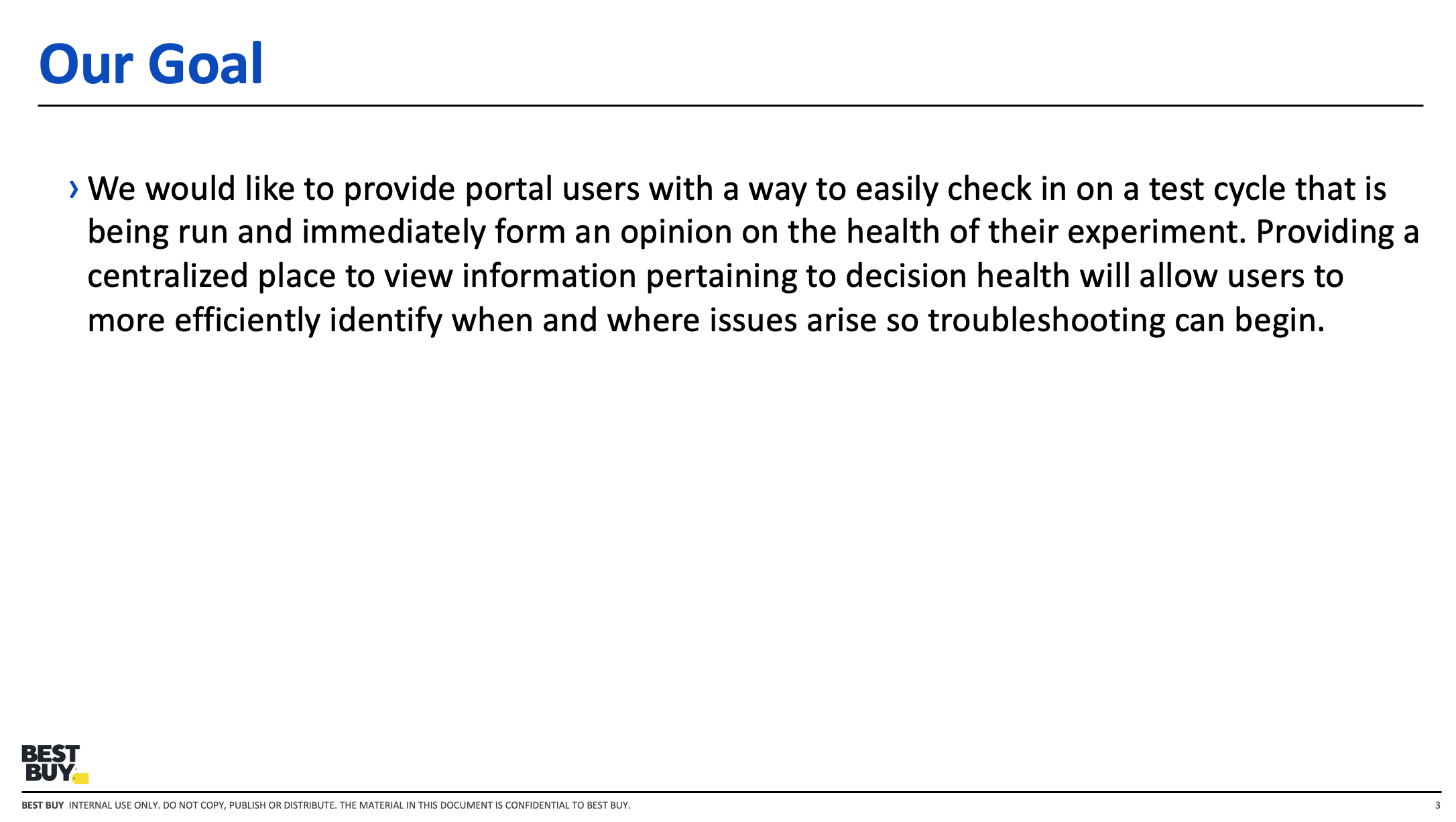 Our Goal

› We would like to provide portal users with a way to easily check in on a test cycle that is being run and immediately form an opinion on the health of their experiment. Providing a centralized place to view information pertaining to decision health will allow users to more efficiently identify when and where issues arise so troubleshooting can begin.

BEST BUY

BEST BUY INTERNAL USE ONLY. DO NOT COPY, PUBLISH OR DISTRIBUTE. THE MATERIAL IN THIS DOCUMENT IS CONFIDENTIAL TO BEST BUY.

3